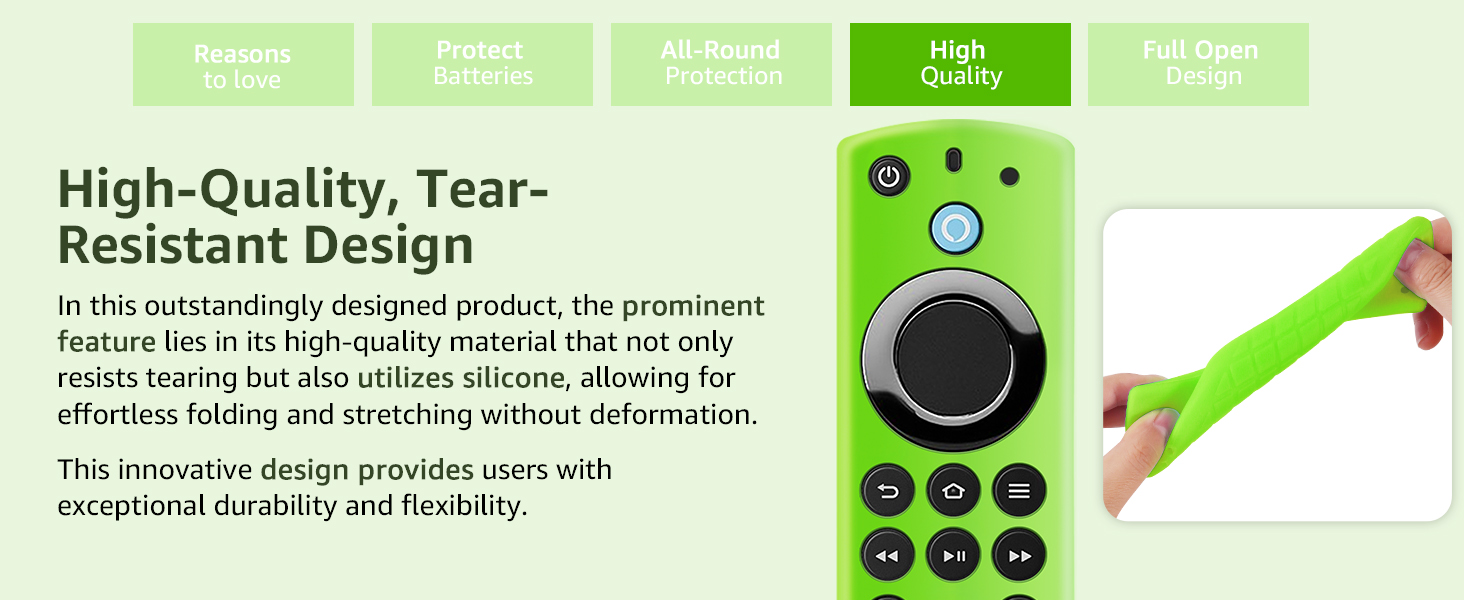 Reasons to love

Protect Batteries

All-Round Protection

High Quality

Full Open Design

High-Quality, Tear-Resistant Design

In this outstandingly designed product, the prominent feature lies in its high-quality material that not only resists tearing but also utilizes silicone, allowing for effortless folding and stretching without deformation.

This innovative design provides users with exceptional durability and flexibility.